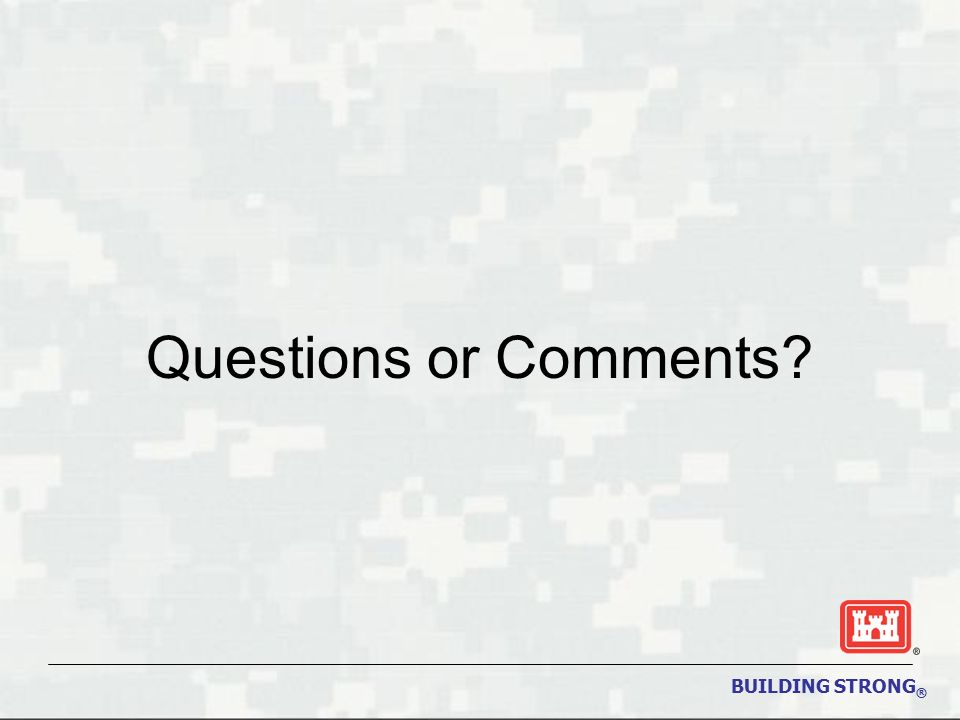 Questions or Comments?

®

BUILDING STRONG®